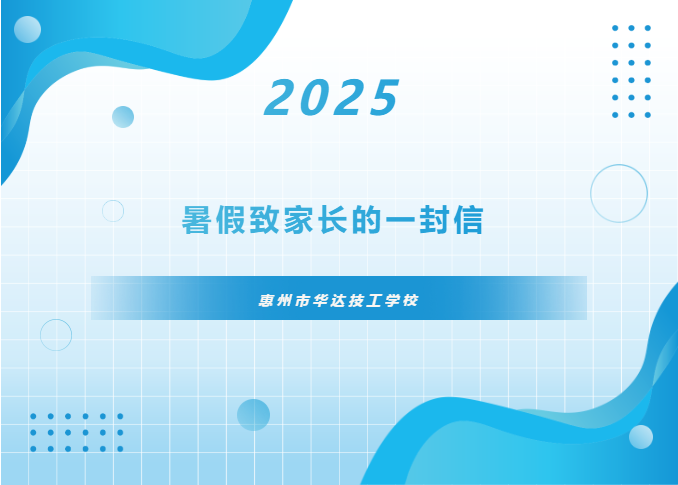 2025

暑假致家长的一封信

惠州市华达技工学校